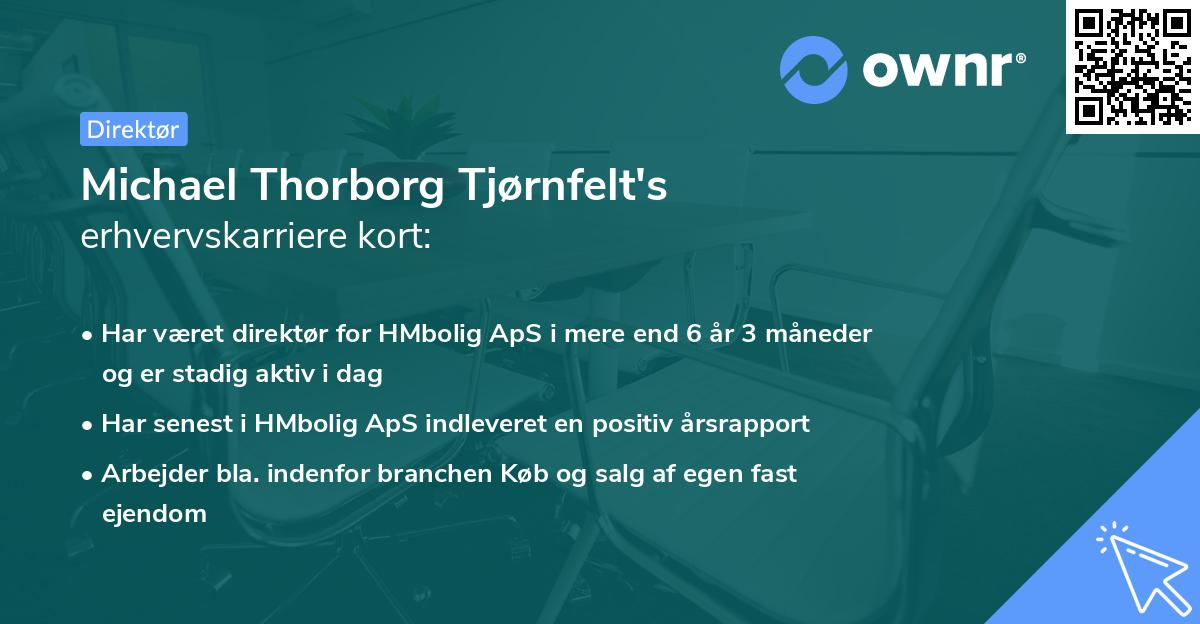 ownr®

Direktør

Michael Thorborg Tjørnfelt's
erhvervskarriere kort:

• Har været direktør for HMbolig ApS i mere end 6 år 3 måneder og er stadig aktiv i dag
• Har senest i HMbolig ApS indleveret en positiv årsrapport
• Arbejder bla. indenfor branchen Køb og salg af egen fast ejendom